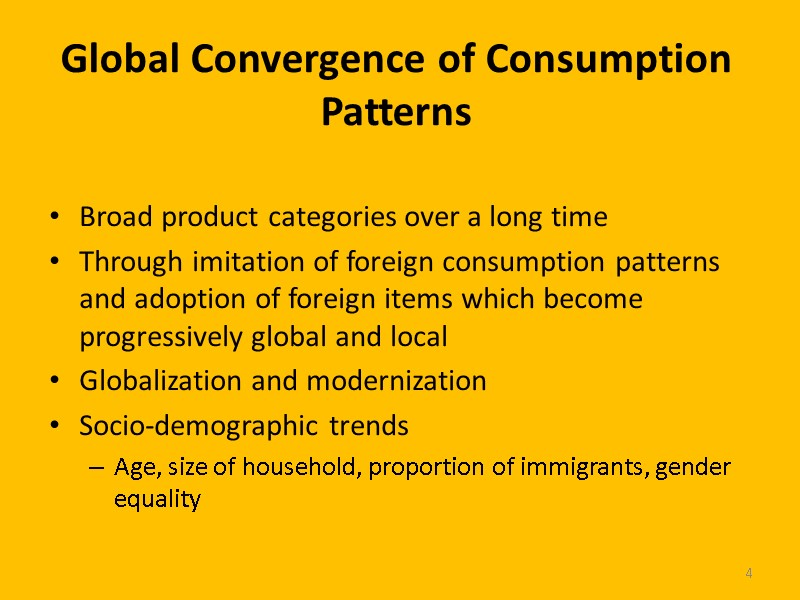 Global Convergence of Consumption Patterns

• Broad product categories over a long time
• Through imitation of foreign consumption patterns and adoption of foreign items which become progressively global and local
• Globalization and modernization
• Socio-demographic trends
– Age, size of household, proportion of immigrants, gender equality

4